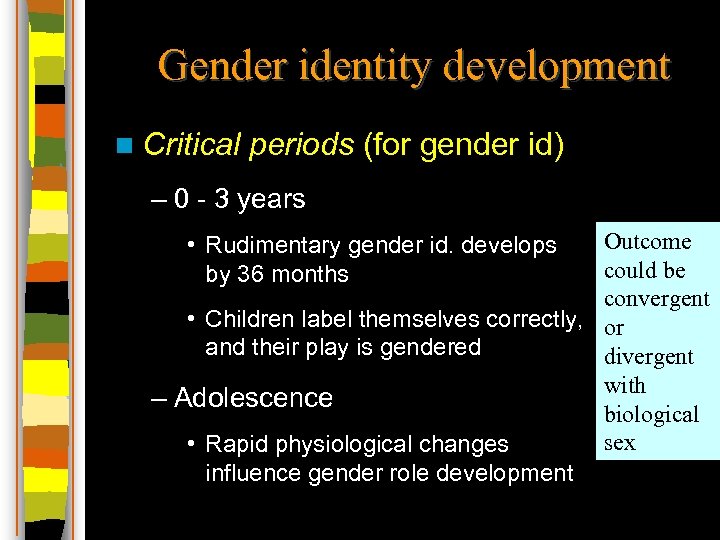 Gender identity development

Critical periods (for gender id)

– 0 - 3 years

• Rudimentary gender id. develops by 36 months

• Children label themselves correctly, and their play is gendered

– Adolescence

• Rapid physiological changes influence gender role development

Outcome could be convergent or divergent with biological sex